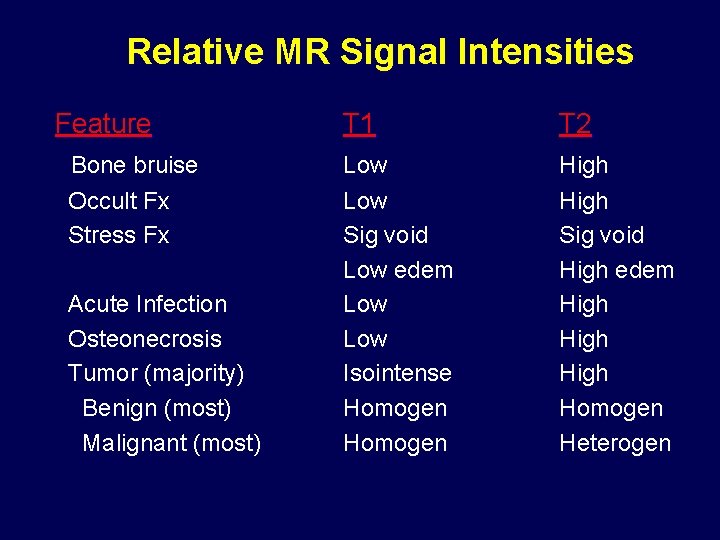 Relative MR Signal Intensities

| Feature | T1 | T2 |
|---|---|---|
| Bone bruise | Low | High |
| Occult Fx | Low | High |
| Stress Fx | Sig void | Sig void |
| | Low edem | High edem |
| Acute Infection | Low | High |
| Osteonecrosis | Low | High |
| Tumor (majority) | Isointense | High |
| Benign (most) | Homogen | Homogen |
| Malignant (most) | Homogen | Heterogen |